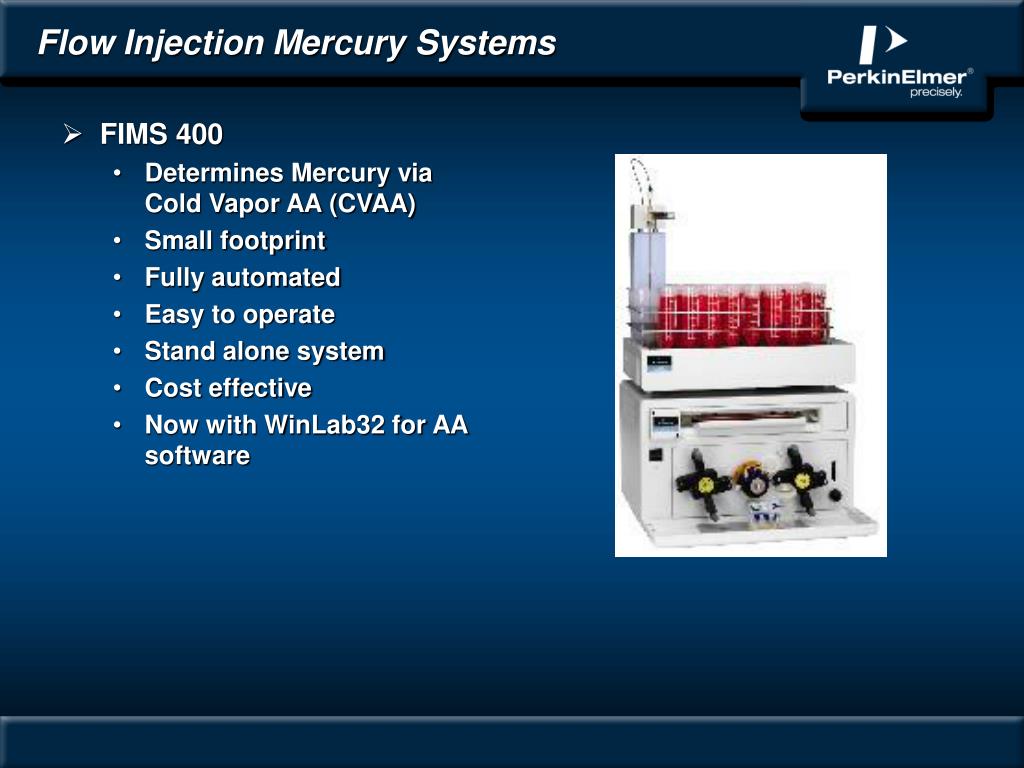 Flow Injection Mercury Systems

PerkinElmer®
precisely.

➢ FIMS 400
• Determines Mercury via Cold Vapor AA (CVAA)
• Small footprint
• Fully automated
• Easy to operate
• Stand alone system
• Cost effective
• Now with WinLab32 for AA software